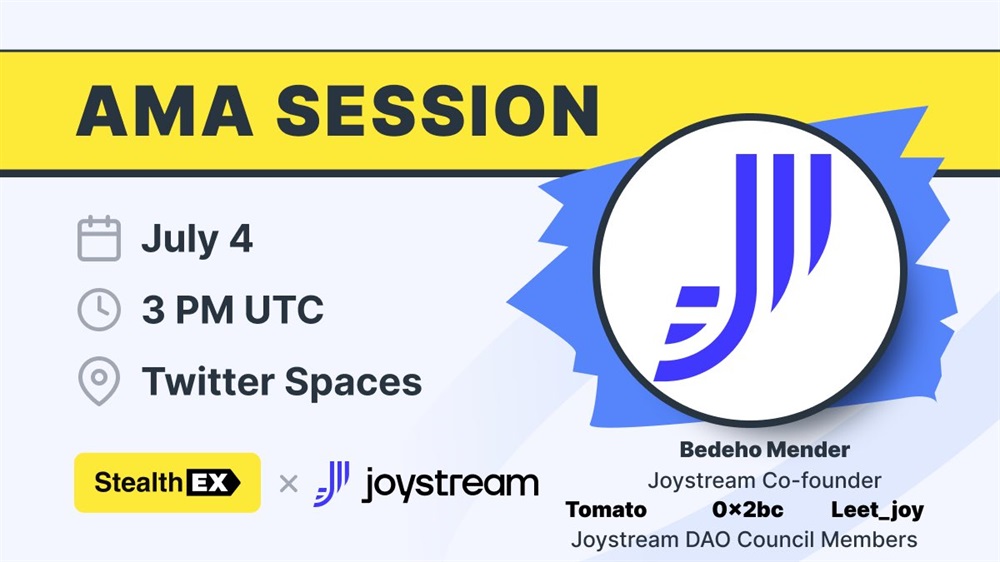 AMA SESSION

July 4

3 PM UTC

Twitter Spaces

StealthEX × joystream

Bedeho Mender
Joystream Co-founder

Tomato 0×2bc Leet_joy
Joystream DAO Council Members